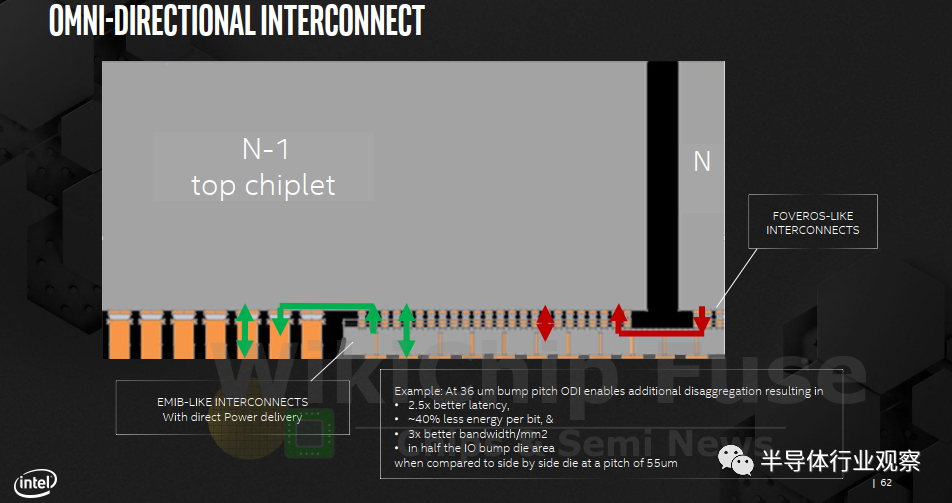 OMNI-DIRECTIONAL INTERCONNECT

N-1
top chiplet

N

FOVEROS-LIKE INTERCONNECTS

EMIB-LIKE INTERCONNECTS
With direct Power delivery

Example: At 36 um bump pitch ODI enables additional disaggregation resulting in
• 2.5x better latency,
• ~40% less energy per bit, &
• 3x better bandwidth/mm2
• in half the IO bump die area
when compared to side by side die at a pitch of 55um

WikiChip Fuse

Semi News

半导体行业观察

intel

| 62